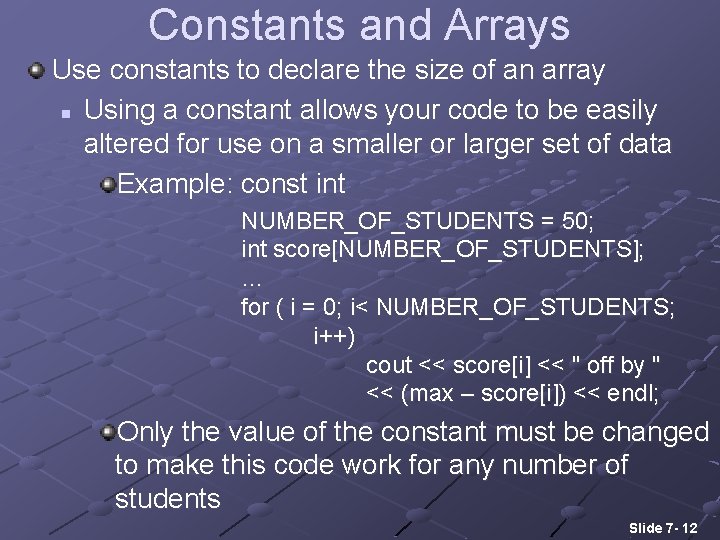 Constants and Arrays

Use constants to declare the size of an array

Using a constant allows your code to be easily altered for use on a smaller or larger set of data

Example: const int
NUMBER_OF_STUDENTS = 50;
int score[NUMBER_OF_STUDENTS];
...
for ( i = 0; i< NUMBER_OF_STUDENTS;
i++)
cout << score[i] << " off by "
<< (max – score[i]) << endl;

Only the value of the constant must be changed to make this code work for any number of students

Slide 7- 12